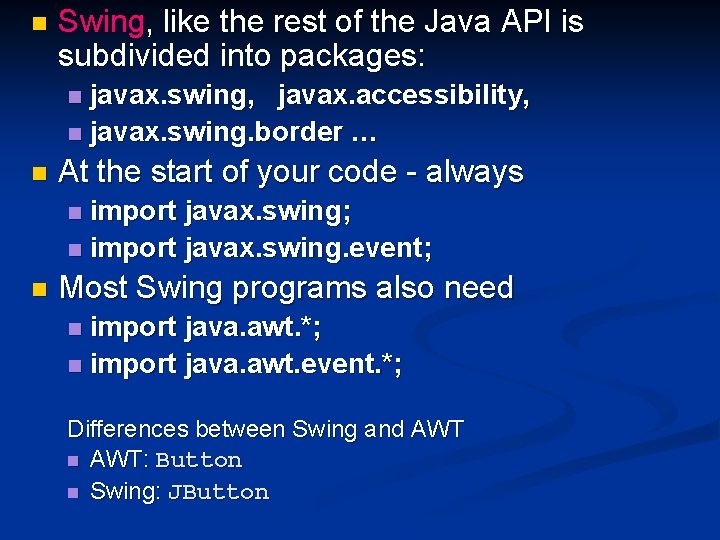 Swing, like the rest of the Java API is subdivided into packages:

javax.swing, javax.accessibility,

javax.swing.border …

At the start of your code - always

import javax.swing;

import javax.swing.event;

Most Swing programs also need

import java.awt.*;

import java.awt.event.*;

Differences between Swing and AWT

AWT: Button

Swing: JButton